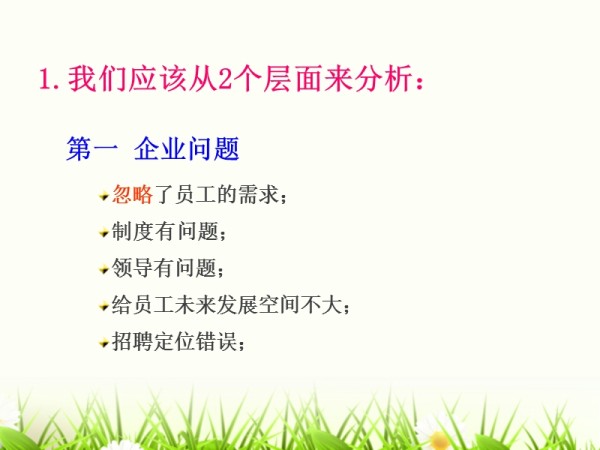 1. 我们应该从2个层面来分析：

第一 企业问题

忽略了员工的需求；
制度有问题；
领导有问题；
给员工未来发展空间不大；
招聘定位错误；